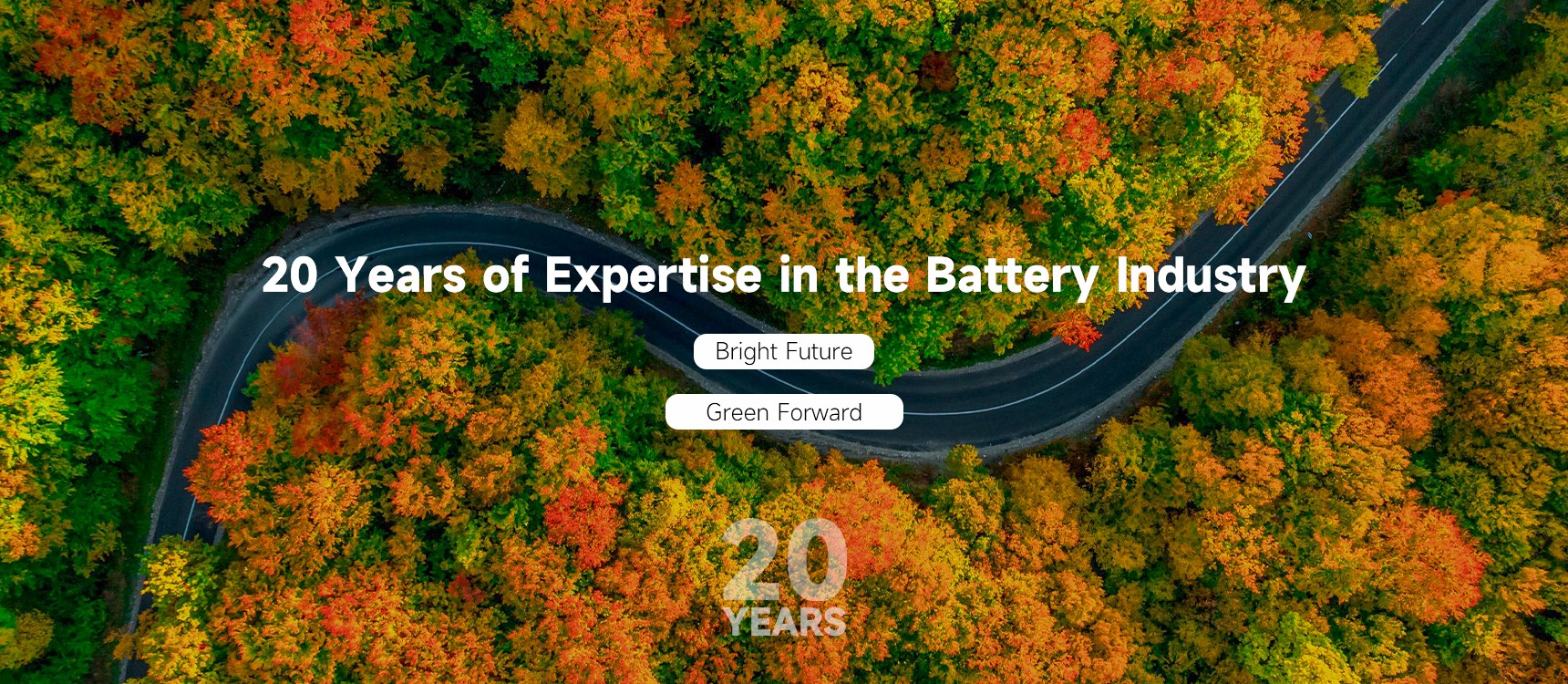 20 Years of Expertise in the Battery Industry

Bright Future

Green Forward

20
YEARS